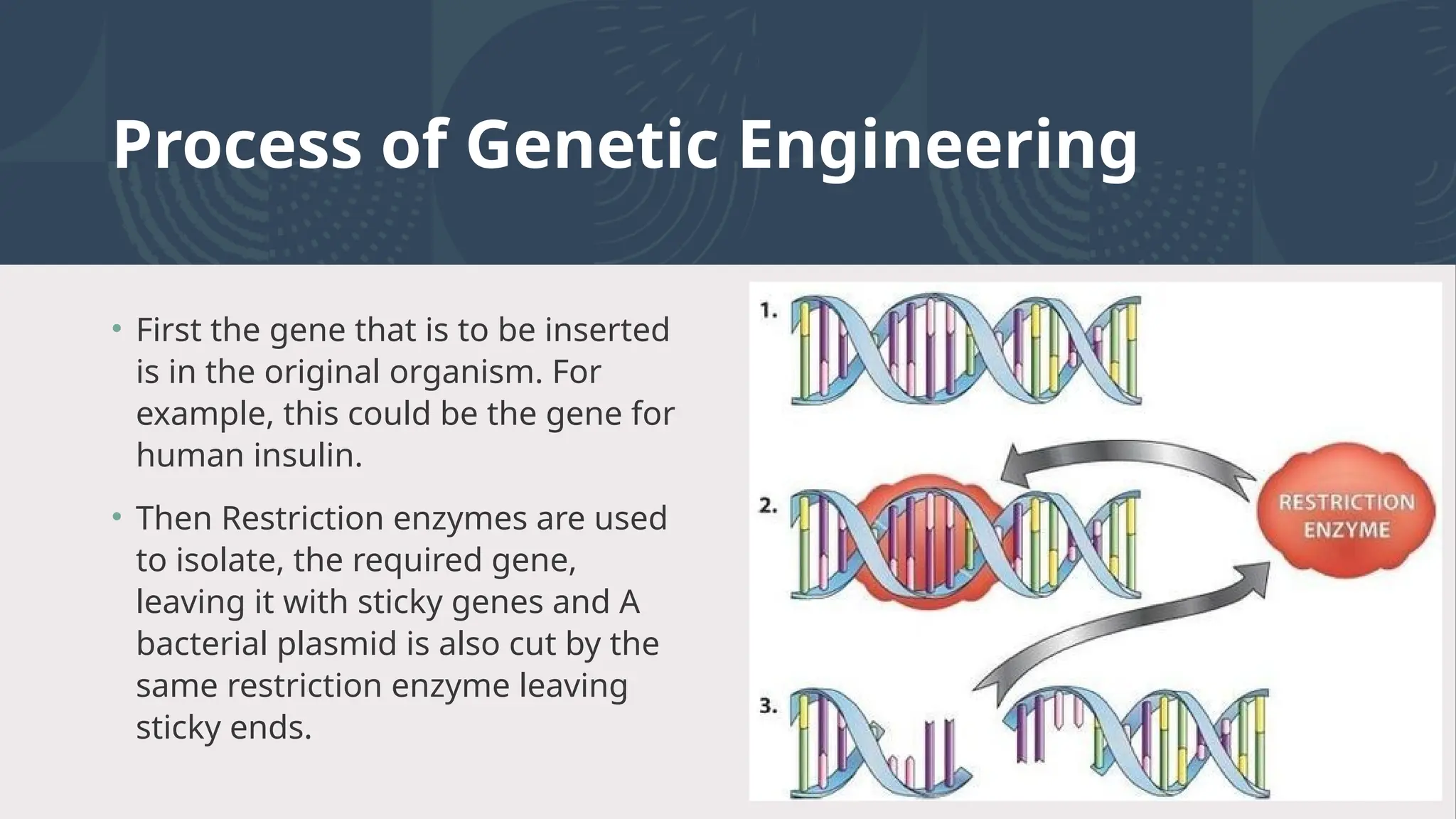 Process of Genetic Engineering

• First the gene that is to be inserted is in the original organism. For example, this could be the gene for human insulin.

• Then Restriction enzymes are used to isolate, the required gene, leaving it with sticky genes and A bacterial plasmid is also cut by the same restriction enzyme leaving sticky ends.

1.

2.

RESTRICTION ENZYME

3.